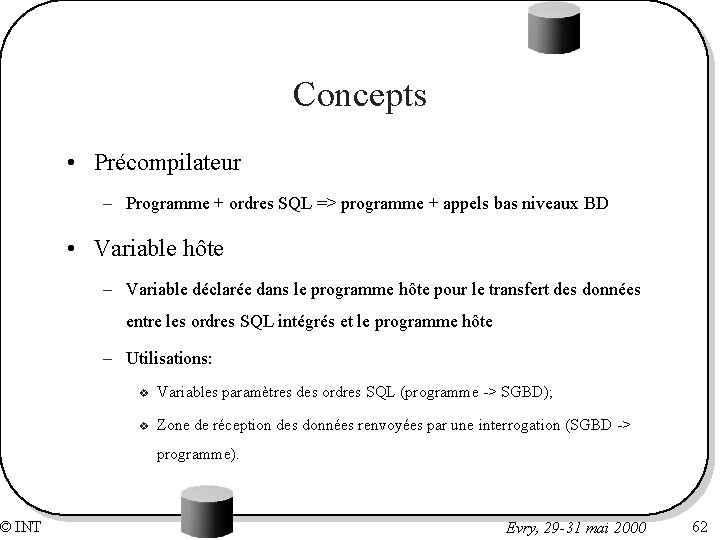 Concepts

• Précompilateur

– Programme + ordres SQL => programme + appels bas niveaux BD

• Variable hôte

– Variable déclarée dans le programme hôte pour le transfert des données entre les ordres SQL intégrés et le programme hôte

– Utilisations:

❖ Variables paramètres des ordres SQL (programme -> SGBD);

❖ Zone de réception des données renvoyées par une interrogation (SGBD -> programme).

© INT

Evry, 29-31 mai 2000

62